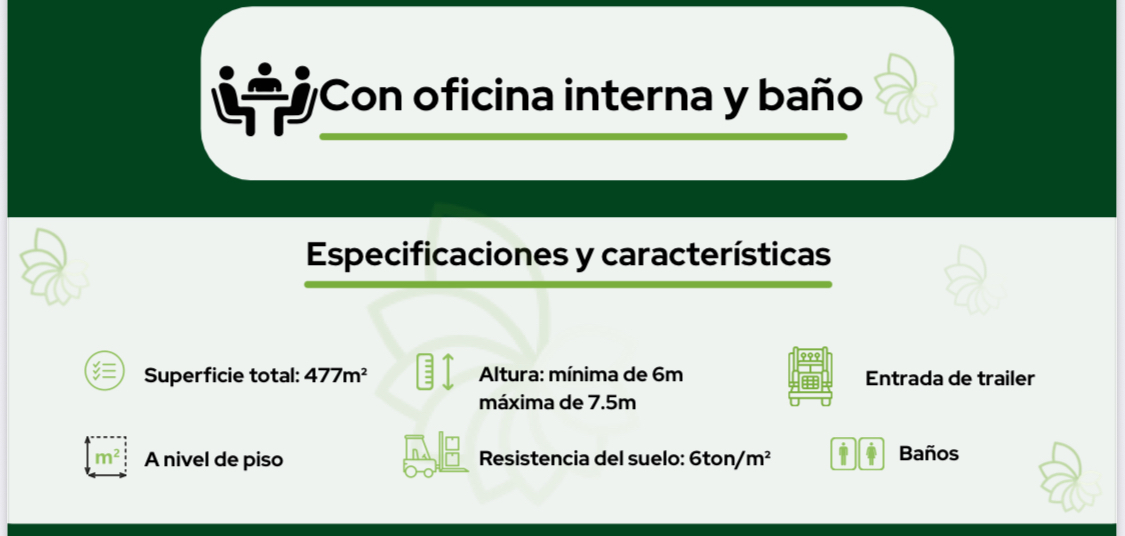 Con oficina interna y baño

Especificaciones y características

Superficie total: 477m²

Altura: mínima de 6m máxima de 7.5m

Entrada de trailer

m²

A nivel de piso

Resistencia del suelo: 6ton/m²

Baños